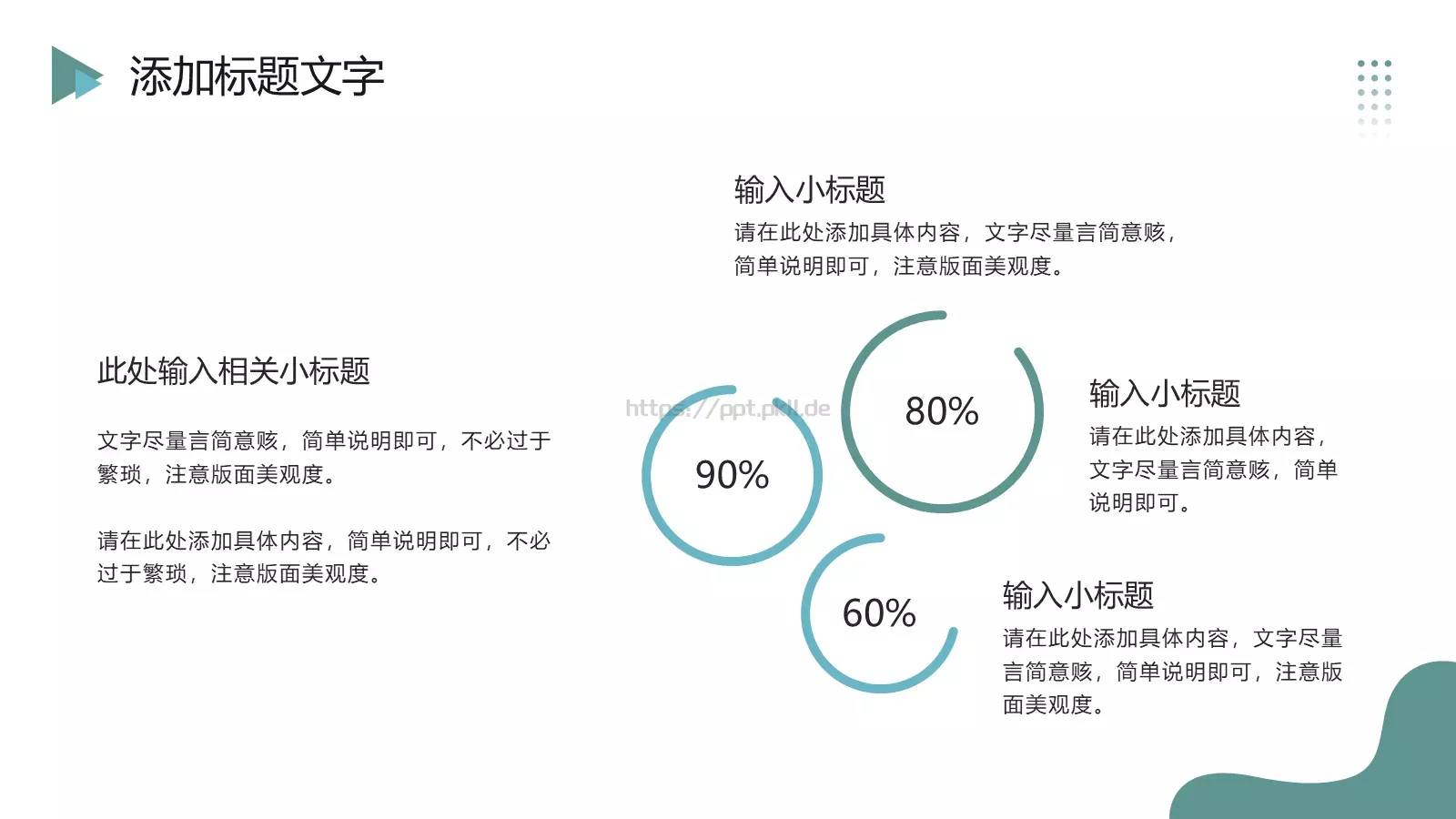 添加标题文字

此处输入相关小标题

文字尽量言简意赅，简单说明即可，不必过于繁琐，注意版面美观度。

请在此处添加具体内容，简单说明即可，不必过于繁琐，注意版面美观度。

输入小标题
请在此处添加具体内容，文字尽量言简意赅，简单说明即可，注意版面美观度。

https://ppt.pkll.de

90%

80%

输入小标题
请在此处添加具体内容，文字尽量言简意赅，简单说明即可。

60%

输入小标题
请在此处添加具体内容，文字尽量言简意赅，简单说明即可，注意版面美观度。